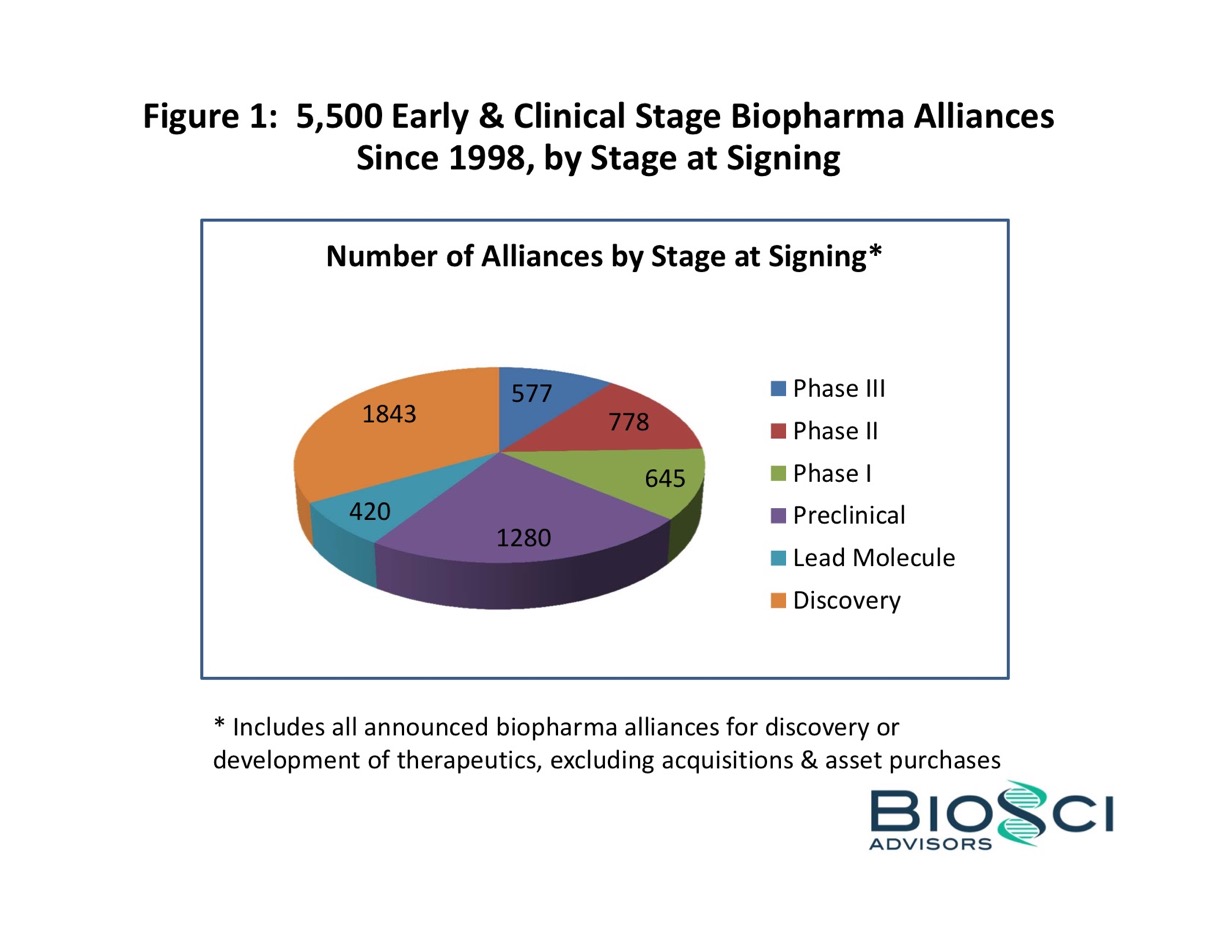 Figure 1: 5,500 Early & Clinical Stage Biopharma Alliances Since 1998, by Stage at Signing

Number of Alliances by Stage at Signing*

577
778
645
1280
420
1843

Phase III
Phase II
Phase I
Preclinical
Lead Molecule
Discovery

* Includes all announced biopharma alliances for discovery or development of therapeutics, excluding acquisitions & asset purchases

BIOSCI
ADVISORS